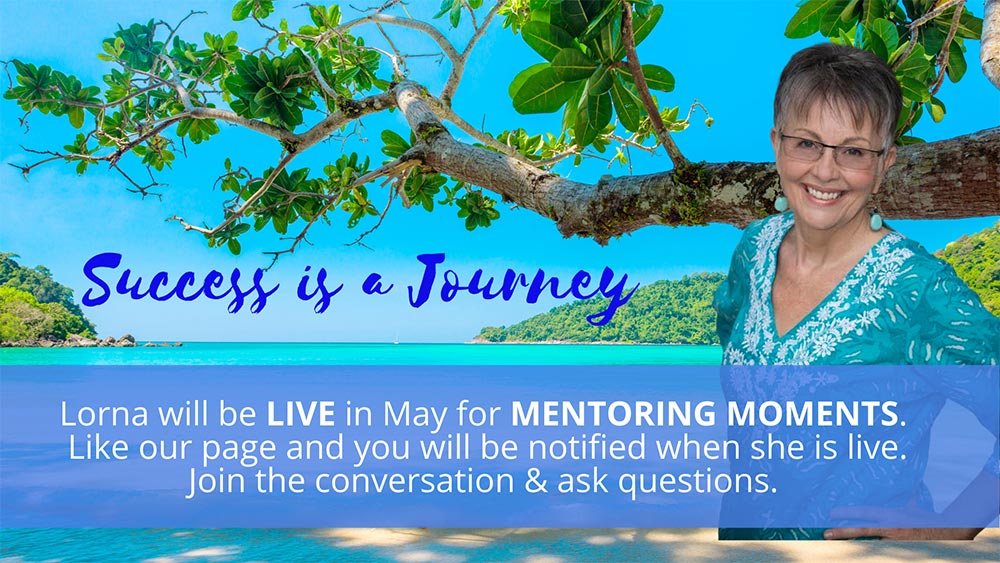 Success is a Journey

Lorna will be LIVE in May for MENTORING MOMENTS.
Like our page and you will be notified when she is live.
Join the conversation & ask questions.